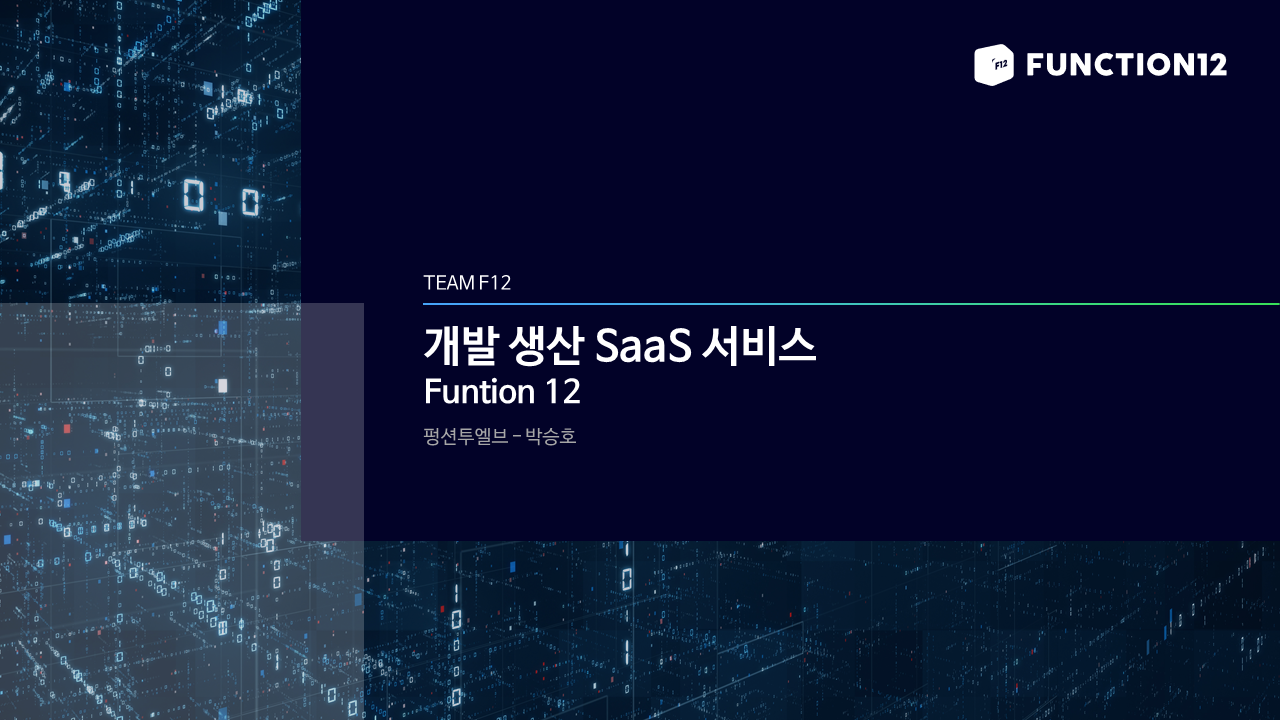 F12 FUNCTION12

TEAM F12

개발 생산 SaaS 서비스
Funtion 12

펑션투엘브 – 박승호